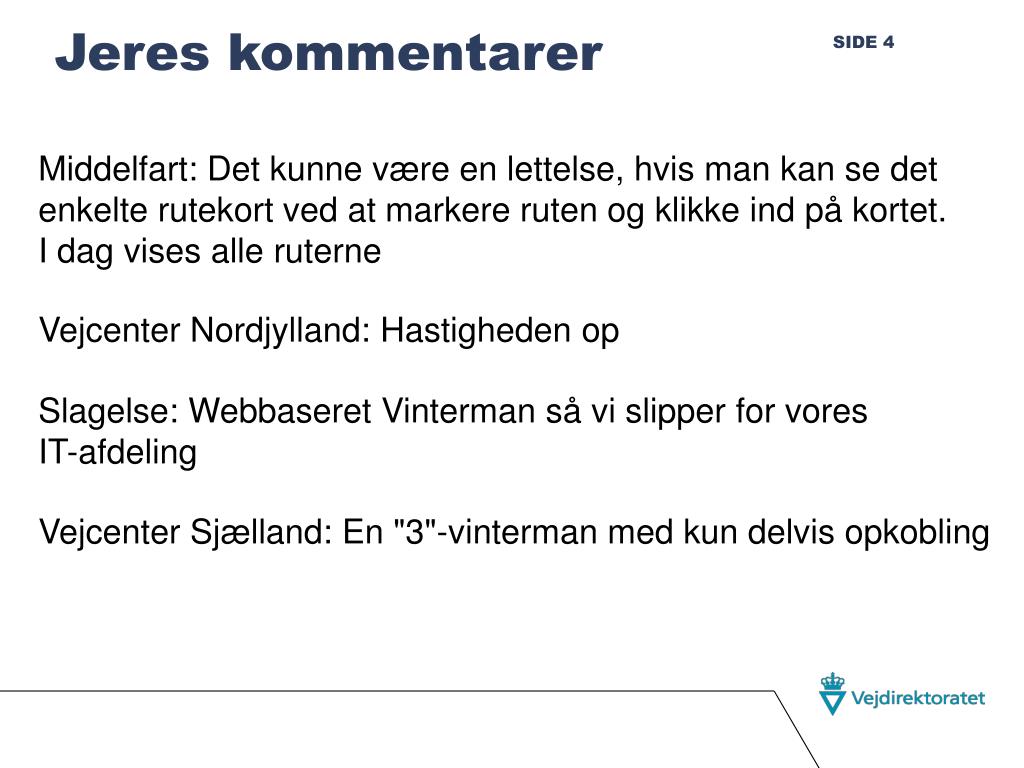 Jeres kommentarer

SIDE 4

Middelfart: Det kunne være en lettelse, hvis man kan se det enkelte rutekort ved at markere ruten og klikke ind på kortet. I dag vises alle ruterne

Vejcenter Nordjylland: Hastigheden op

Slagelse: Webbaseret Vinterman så vi slipper for vores IT-afdeling

Vejcenter Sjælland: En "3"-vinterman med kun delvis opkobling

Vejdirektoratet